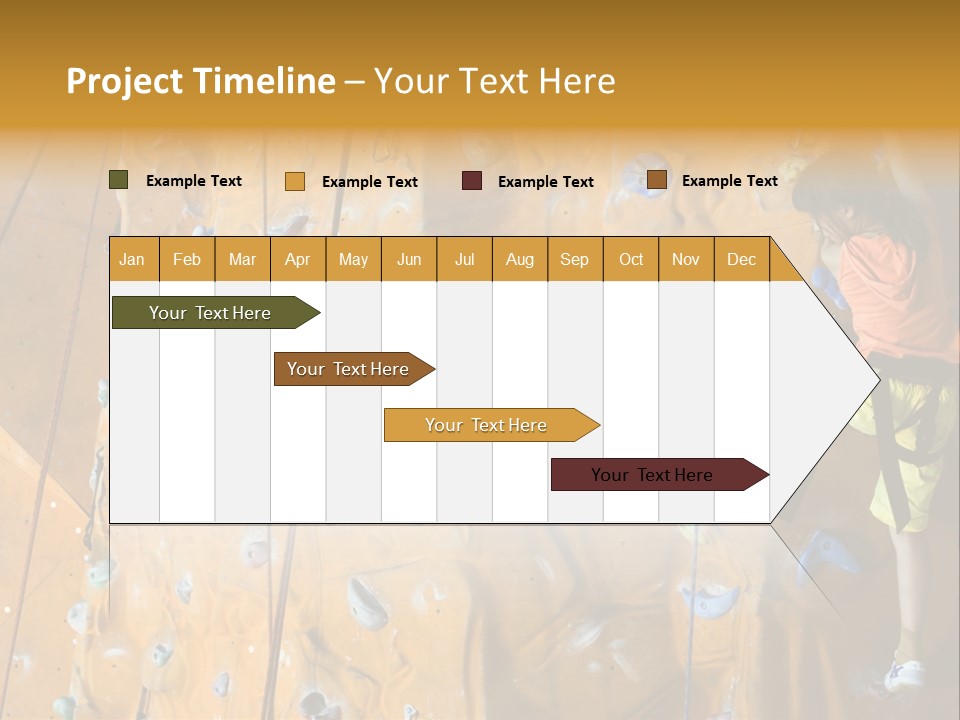 Project Timeline – Your Text Here

Example Text Example Text Example Text Example Text

| Jan | Feb | Mar | Apr | May | Jun | Jul | Aug | Sep | Oct | Nov | Dec |
|---|---|---|---|---|---|---|---|---|---|---|---|

Your Text Here

Your Text Here

Your Text Here

Your Text Here